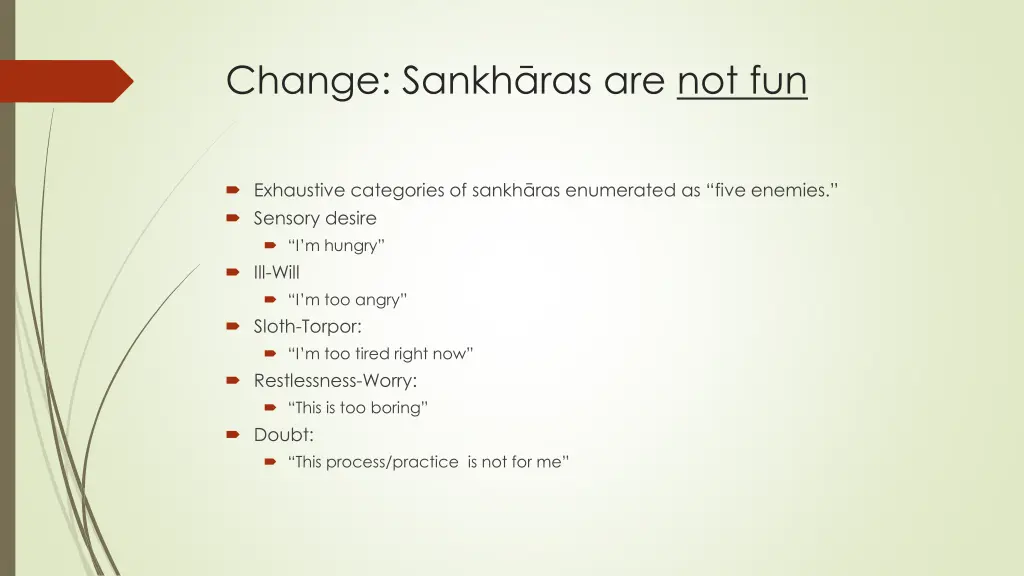 Change: Sankhāras are not fun

Exhaustive categories of sankhāras enumerated as “five enemies.”

Sensory desire

“I’m hungry”

Ill-Will

“I’m too angry”

Sloth-Torpor:

“I’m too tired right now”

Restlessness-Worry:

“This is too boring”

Doubt:

“This process/practice is not for me”